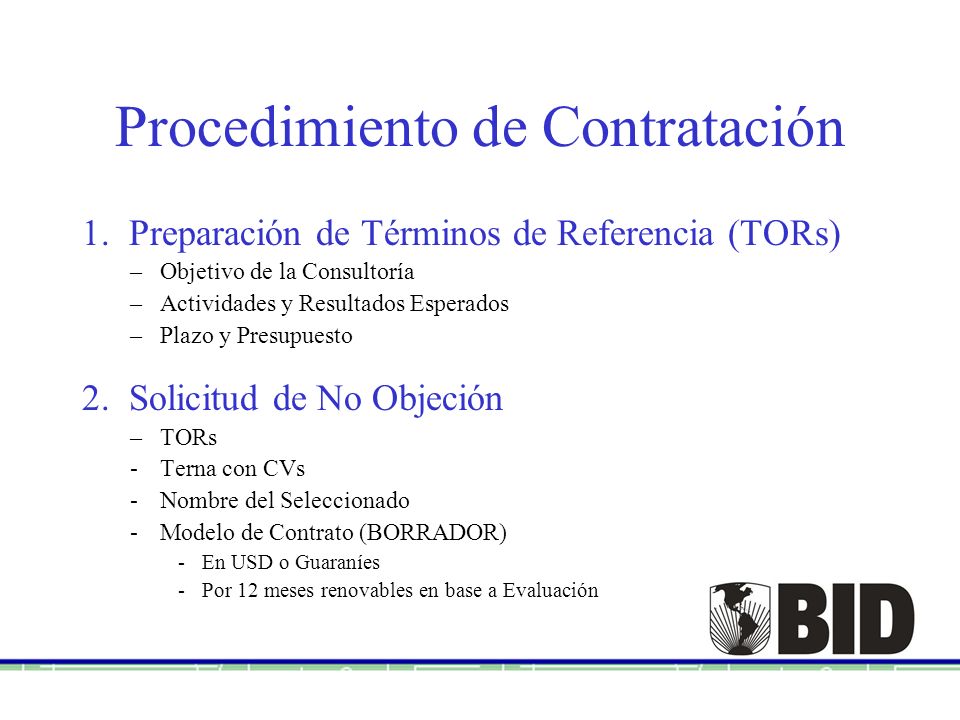 Procedimiento de Contratación

1. Preparación de Términos de Referencia (TORs)
– Objetivo de la Consultoría
– Actividades y Resultados Esperados
– Plazo y Presupuesto

2. Solicitud de No Objeción
– TORs
- Terna con CVs
- Nombre del Seleccionado
- Modelo de Contrato (BORRADOR)
- En USD o Guaraníes
- Por 12 meses renovables en base a Evaluación

BID